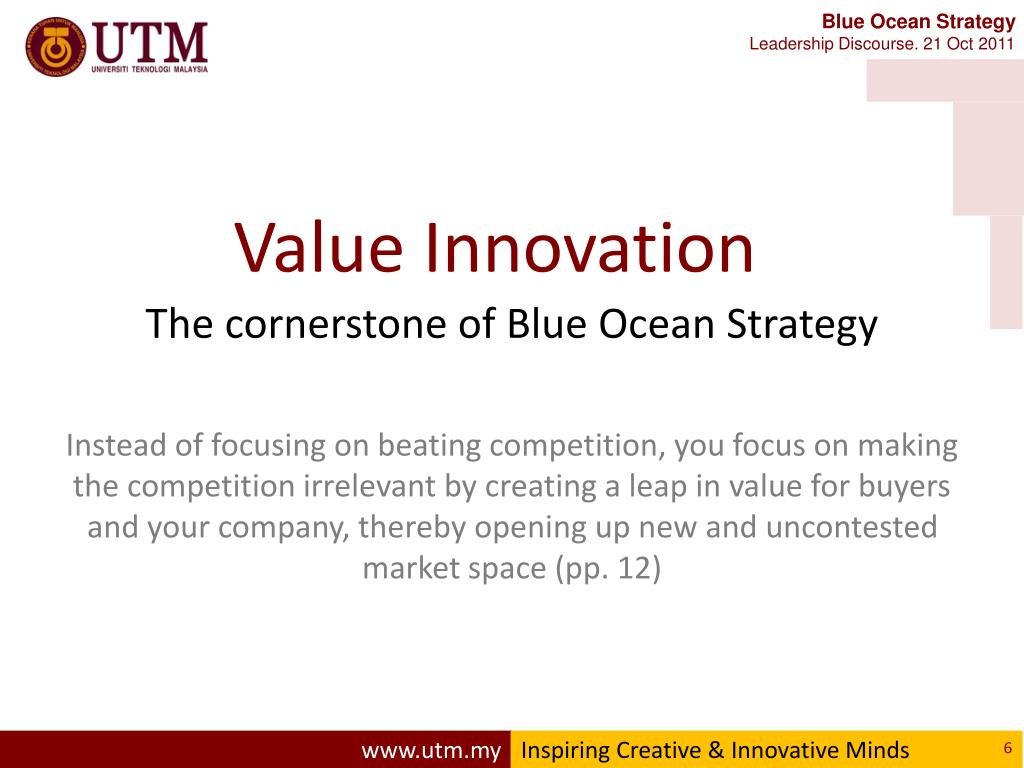 UTM
UNIVERSITI TEKNOLOGI MALAYSIA

Blue Ocean Strategy
Leadership Discourse. 21 Oct 2011

Value Innovation
The cornerstone of Blue Ocean Strategy

Instead of focusing on beating competition, you focus on making the competition irrelevant by creating a leap in value for buyers and your company, thereby opening up new and uncontested market space (pp. 12)

www.utm.my Inspiring Creative & Innovative Minds 6